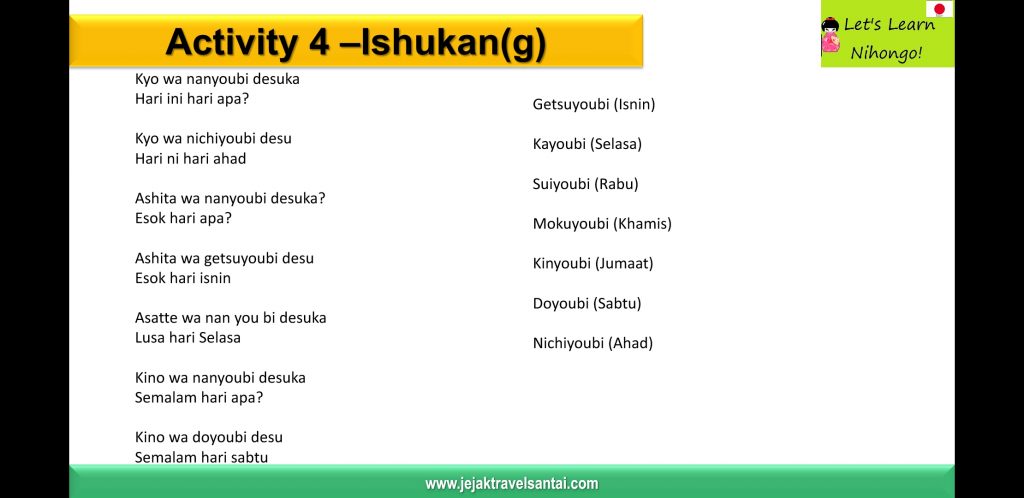 Activity 4 –Ishukan(g)

Let's Learn Nihongo!

Kyo wa nanyoubi desuka
Hari ini hari apa?

Kyo wa nichiyoubi desu
Hari ni hari ahad

Ashita wa nanyoubi desuka?
Esok hari apa?

Ashita wa getsuyoubi desu
Esok hari isnin

Asatte wa nan you bi desuka
Lusa hari Selasa

Kino wa nanyoubi desuka
Semalam hari apa?

Kino wa doyoubi desu
Semalam hari sabtu

Getsuyoubi (Isnin)

Kayoubi (Selasa)

Suiyoubi (Rabu)

Mokuyoubi (Khamis)

Kinyoubi (Jumaat)

Doyoubi (Sabtu)

Nichiyoubi (Ahad)

www.jejaktravelsantai.com